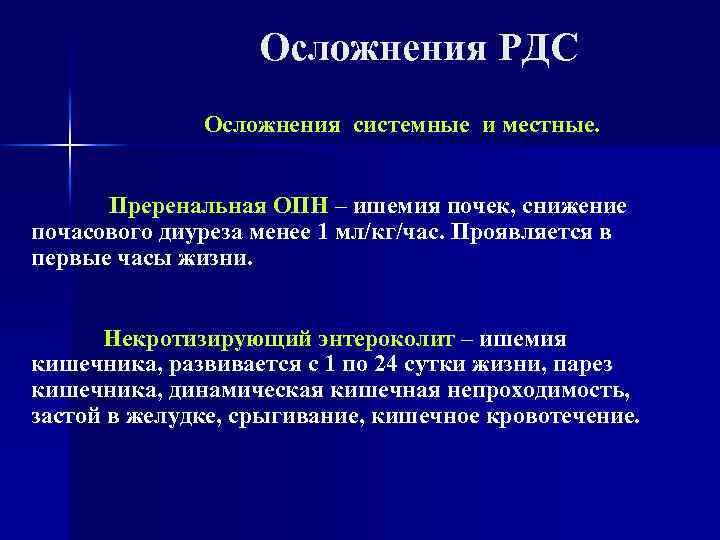 Осложнения РДС

Осложнения системные и местные.

Преренальная ОПН – ишемия почек, снижение почасового диуреза менее 1 мл/кг/час. Проявляется в первые часы жизни.

Некротизирующий энтероколит – ишемия кишечника, развивается с 1 по 24 сутки жизни, парез кишечника, динамическая кишечная непроходимость, застой в желудке, срыгивание, кишечное кровотечение.